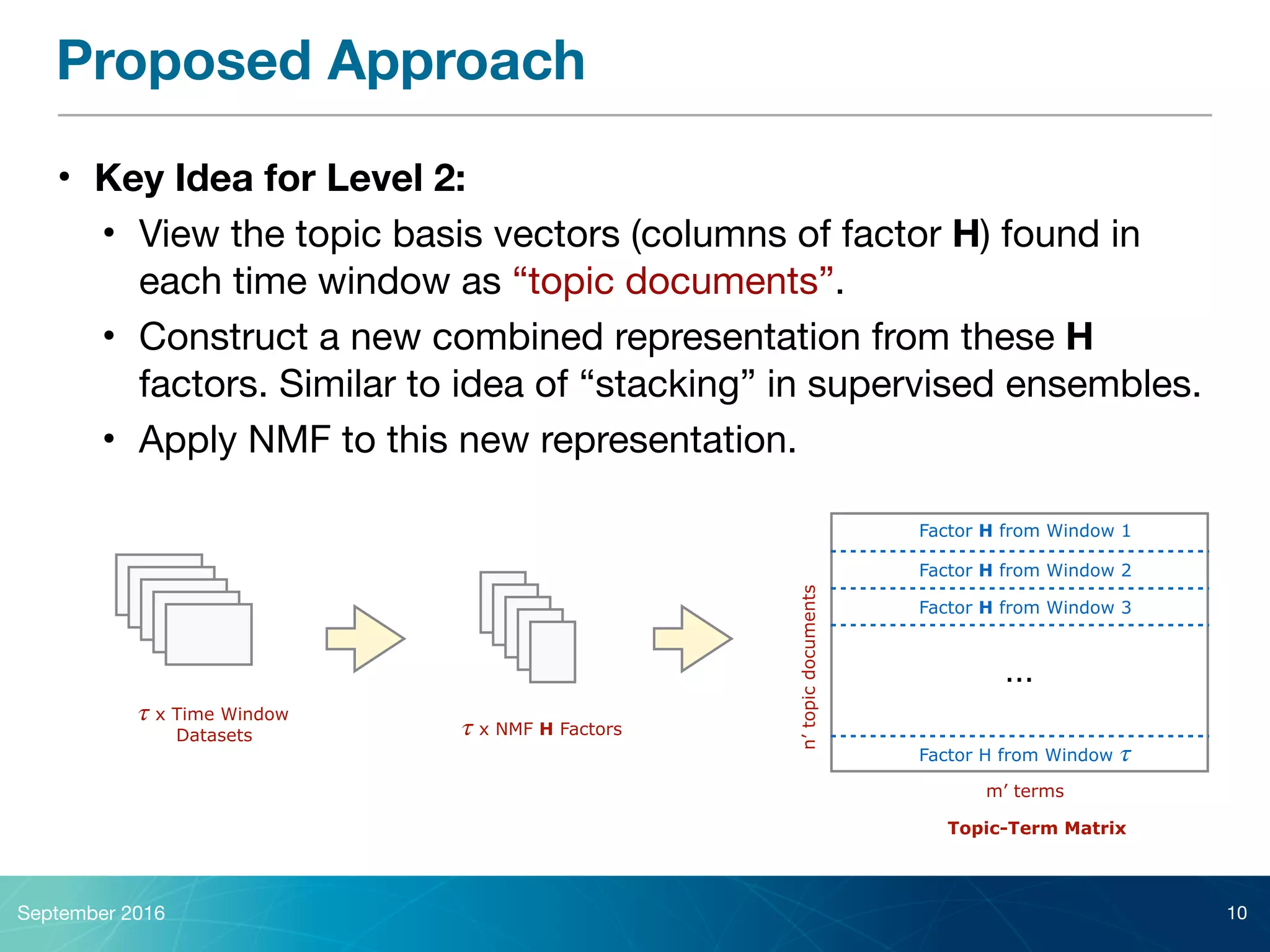 Proposed Approach

• Key Idea for Level 2:
  • View the topic basis vectors (columns of factor H) found in each time window as “topic documents”.
  • Construct a new combined representation from these H factors. Similar to idea of “stacking” in supervised ensembles.
  • Apply NMF to this new representation.

$\tau$ x Time Window Datasets

$\tau$ x NMF H Factors

n′ topic documents

Factor H from Window 1
Factor H from Window 2
Factor H from Window 3
...
Factor H from Window $\tau$

m′ terms

Topic-Term Matrix

September 2016

10